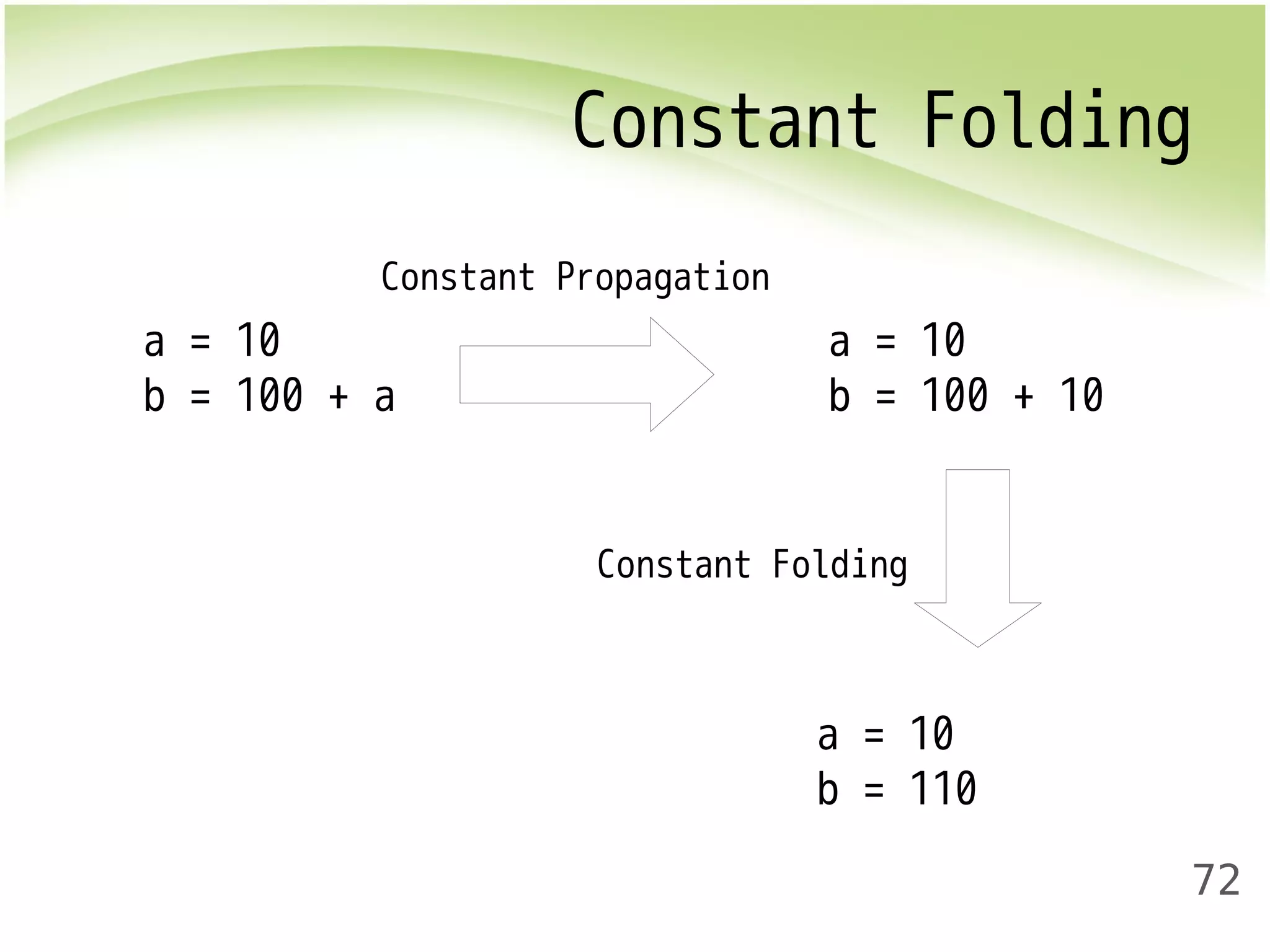 Constant Folding

Constant Propagation

a = 10
b = 100 + a

a = 10
b = 100 + 10

Constant Folding

a = 10
b = 110

72